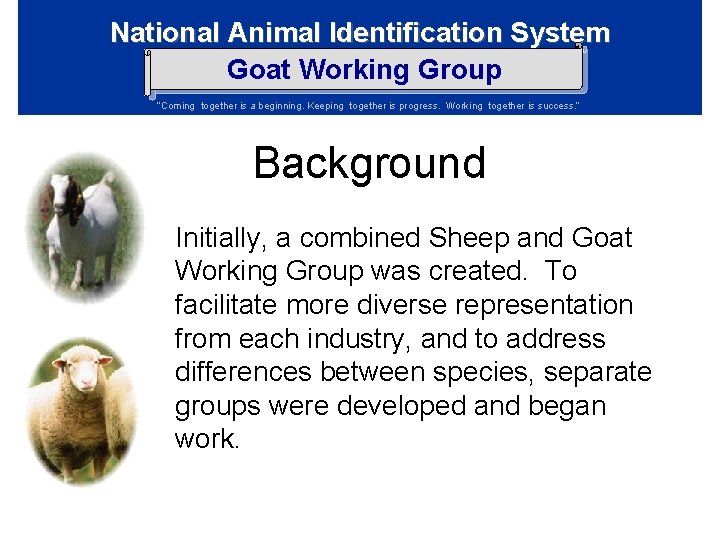 National Animal Identification System

Goat Working Group

"Coming together is a beginning. Keeping together is progress. Working together is success."

Background

Initially, a combined Sheep and Goat Working Group was created. To facilitate more diverse representation from each industry, and to address differences between species, separate groups were developed and began work.